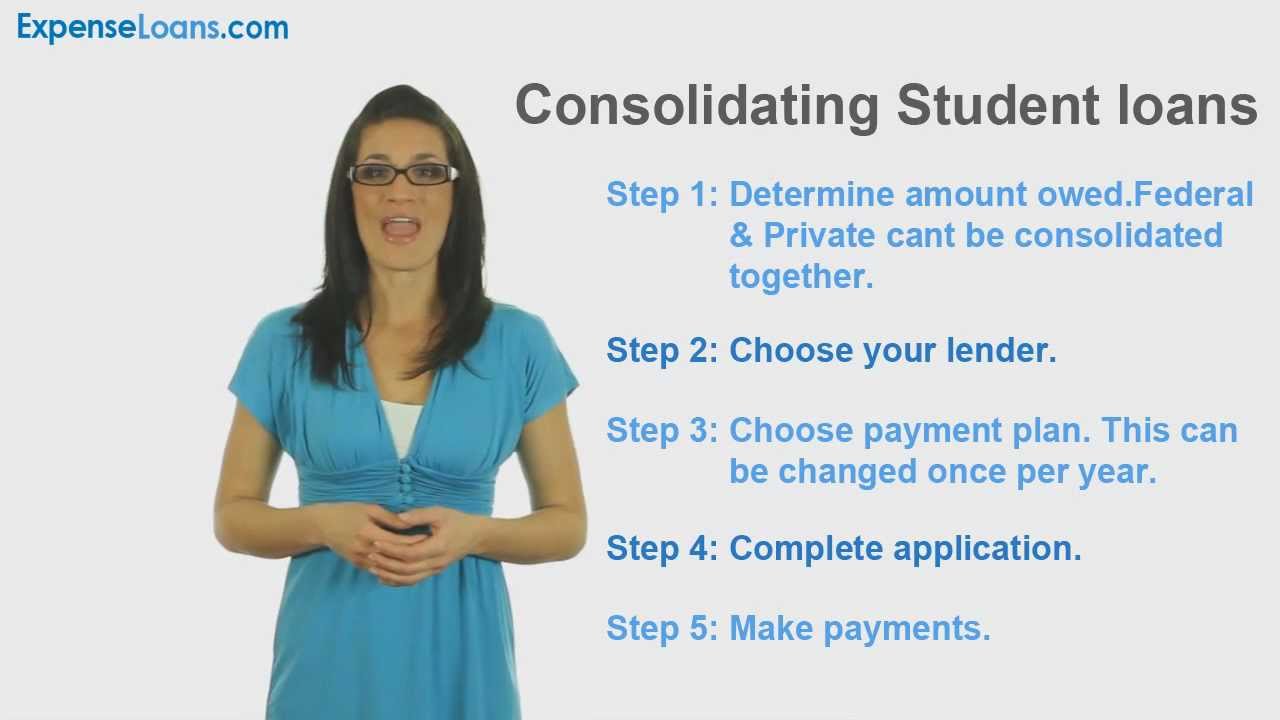 ExpenseLoans.com

Consolidating Student loans

Step 1: Determine amount owed.Federal & Private cant be consolidated together.

Step 2: Choose your lender.

Step 3: Choose payment plan. This can be changed once per year.

Step 4: Complete application.

Step 5: Make payments.